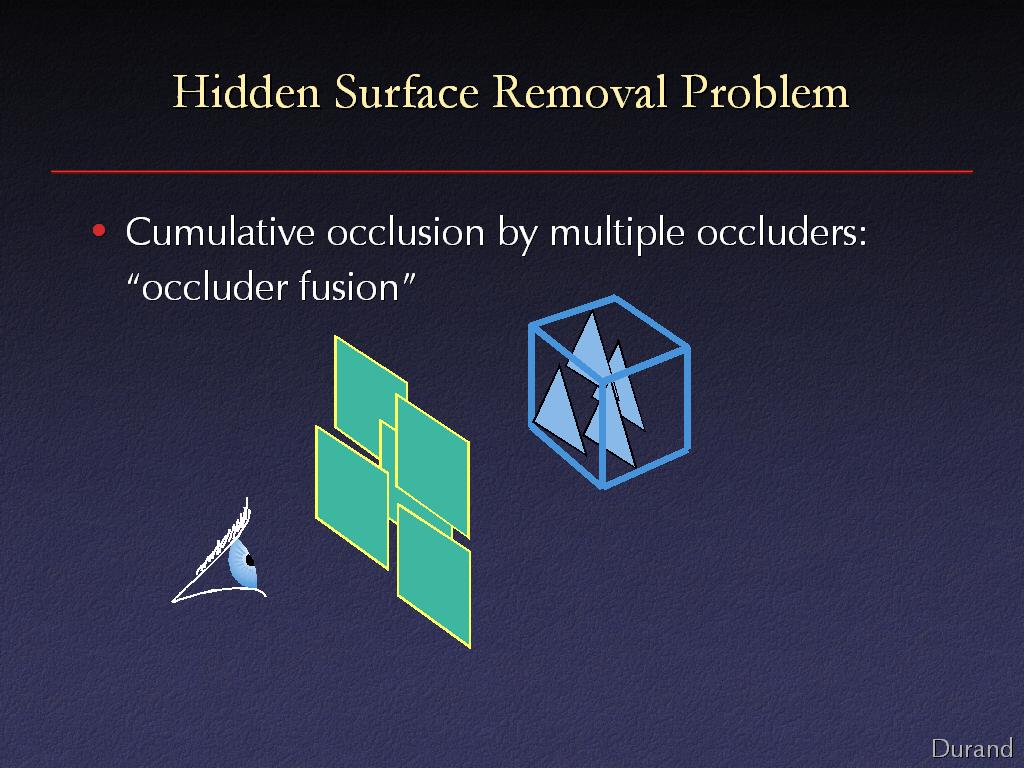 Hidden Surface Removal Problem

• Cumulative occlusion by multiple occluders: “occluder fusion”

Durand